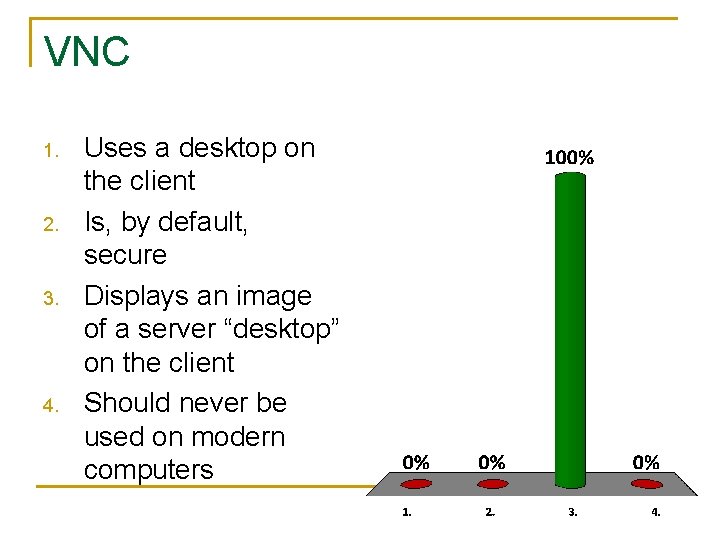 VNC

1. Uses a desktop on the client
2. Is, by default, secure
3. Displays an image of a server “desktop” on the client
4. Should never be used on modern computers

0% 0% 100% 0%

1. 2. 3. 4.